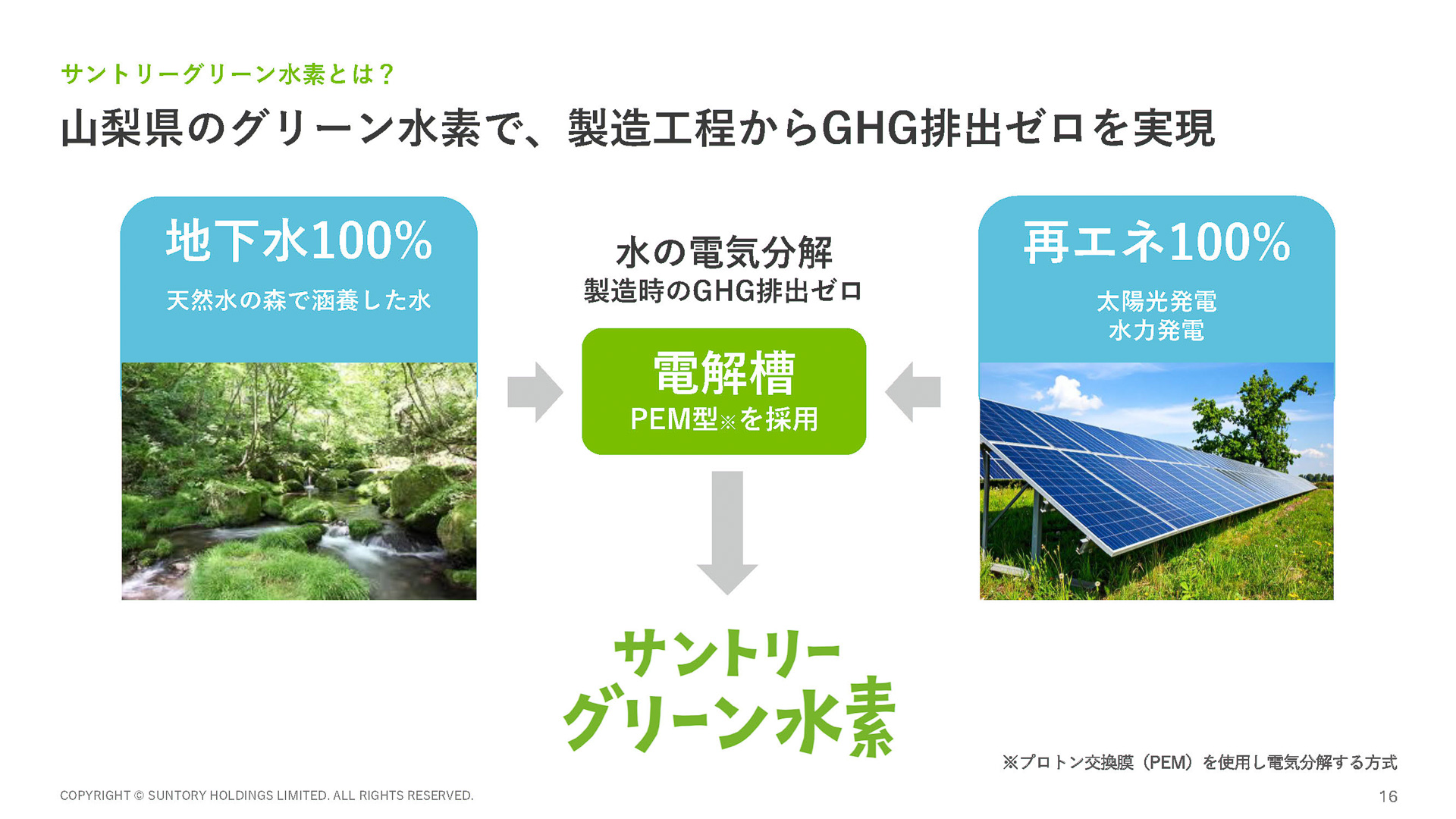 サントリーグリーン水素とは？

山梨県のグリーン水素で、製造工程からGHG排出ゼロを実現

地下水100%

天然水の森で涵養した水

水の電気分解

製造時のGHG排出ゼロ

電解槽

PEM型※を採用

再エネ100%

太陽光発電
水力発電

サントリー
グリーン水素

※プロトン交換膜（PEM）を使用し電気分解する方式

COPYRIGHT © SUNTORY HOLDINGS LIMITED. ALL RIGHTS RESERVED.

16